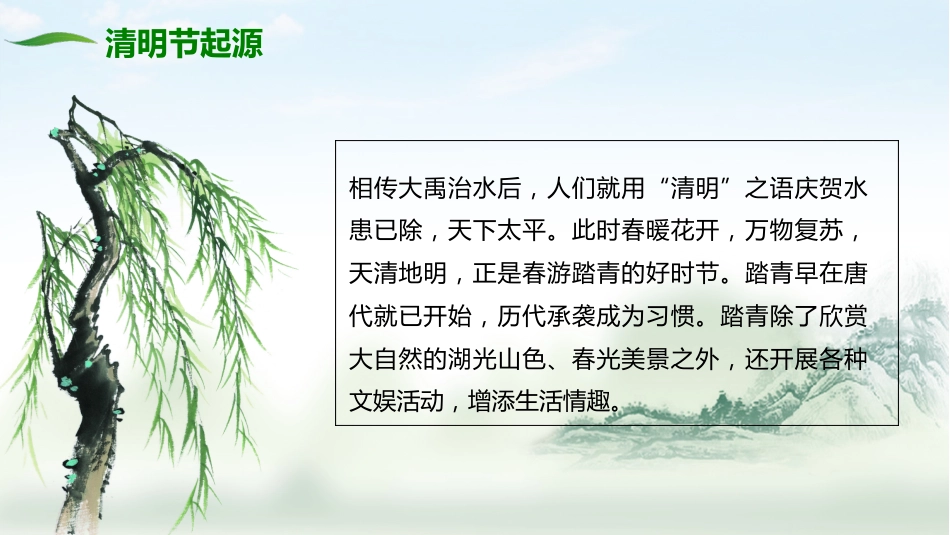 清明节起源

相传大禹治水后，人们就用“清明”之语庆贺水患已除，天下太平。此时春暖花开，万物复苏，天清地明，正是春游踏青的好时节。踏青早在唐代就已开始，历代承袭成为习惯。踏青除了欣赏大自然的湖光山色、春光美景之外，还开展各种文娱活动，增添生活情趣。